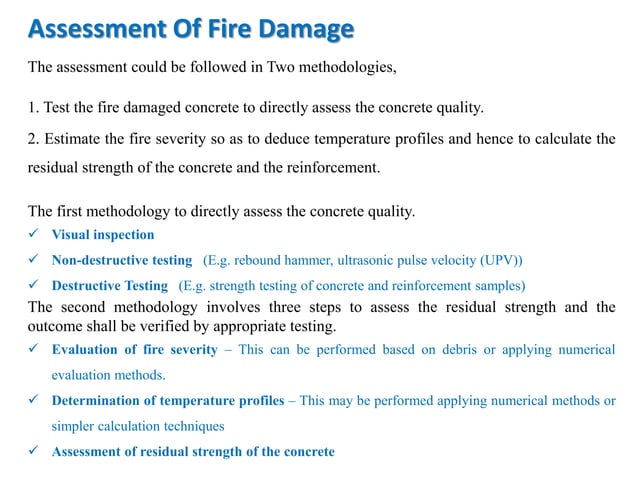 Assessment Of Fire Damage

The assessment could be followed in Two methodologies,

1. Test the fire damaged concrete to directly assess the concrete quality.

2. Estimate the fire severity so as to deduce temperature profiles and hence to calculate the residual strength of the concrete and the reinforcement.

The first methodology to directly assess the concrete quality.

✓ Visual inspection

✓ Non-destructive testing (E.g. rebound hammer, ultrasonic pulse velocity (UPV))

✓ Destructive Testing (E.g. strength testing of concrete and reinforcement samples)

The second methodology involves three steps to assess the residual strength and the outcome shall be verified by appropriate testing.

✓ Evaluation of fire severity – This can be performed based on debris or applying numerical evaluation methods.

✓ Determination of temperature profiles – This may be performed applying numerical methods or simpler calculation techniques

✓ Assessment of residual strength of the concrete